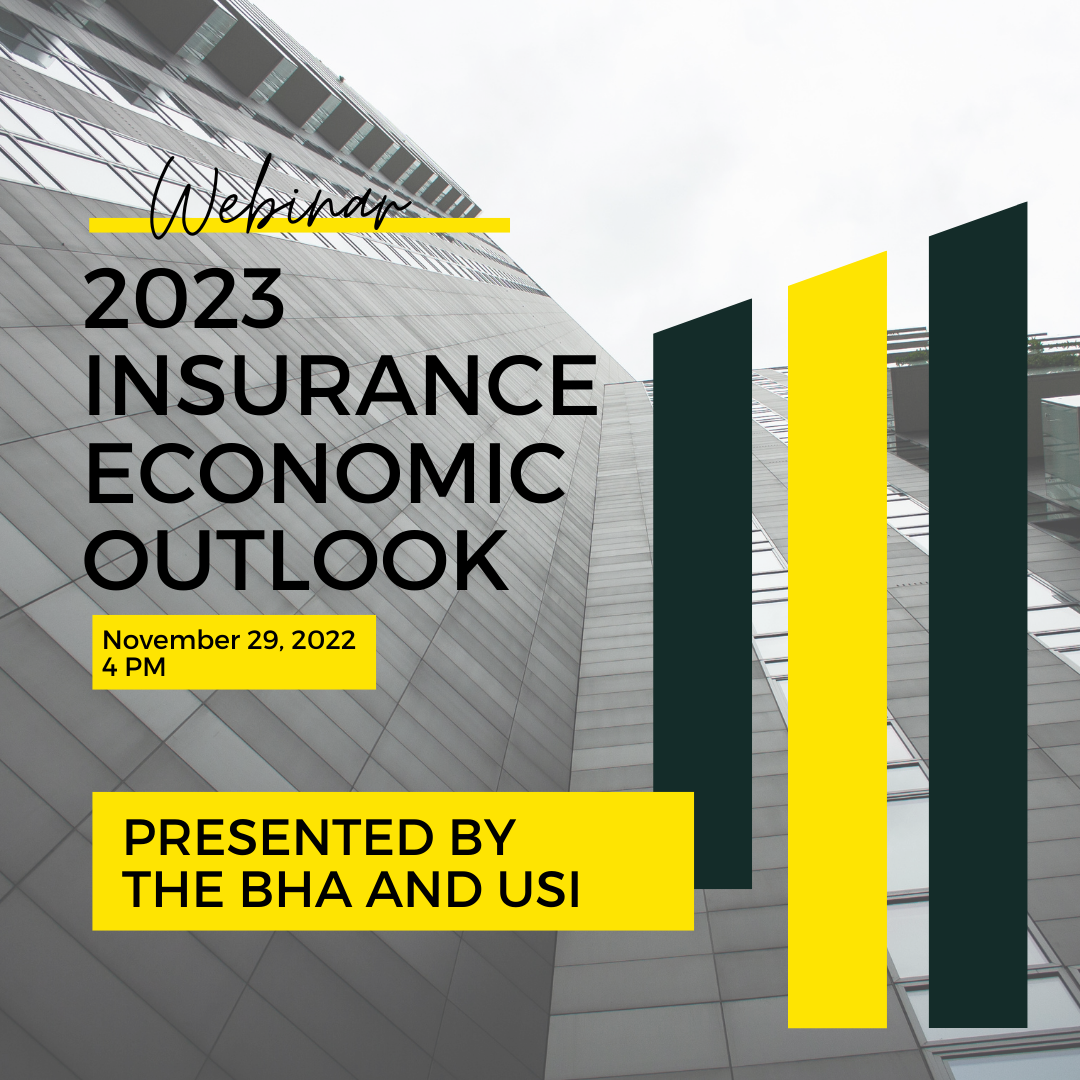 Webinar

2023 INSURANCE ECONOMIC OUTLOOK

November 29, 2022
4 PM

PRESENTED BY THE BHA AND USI